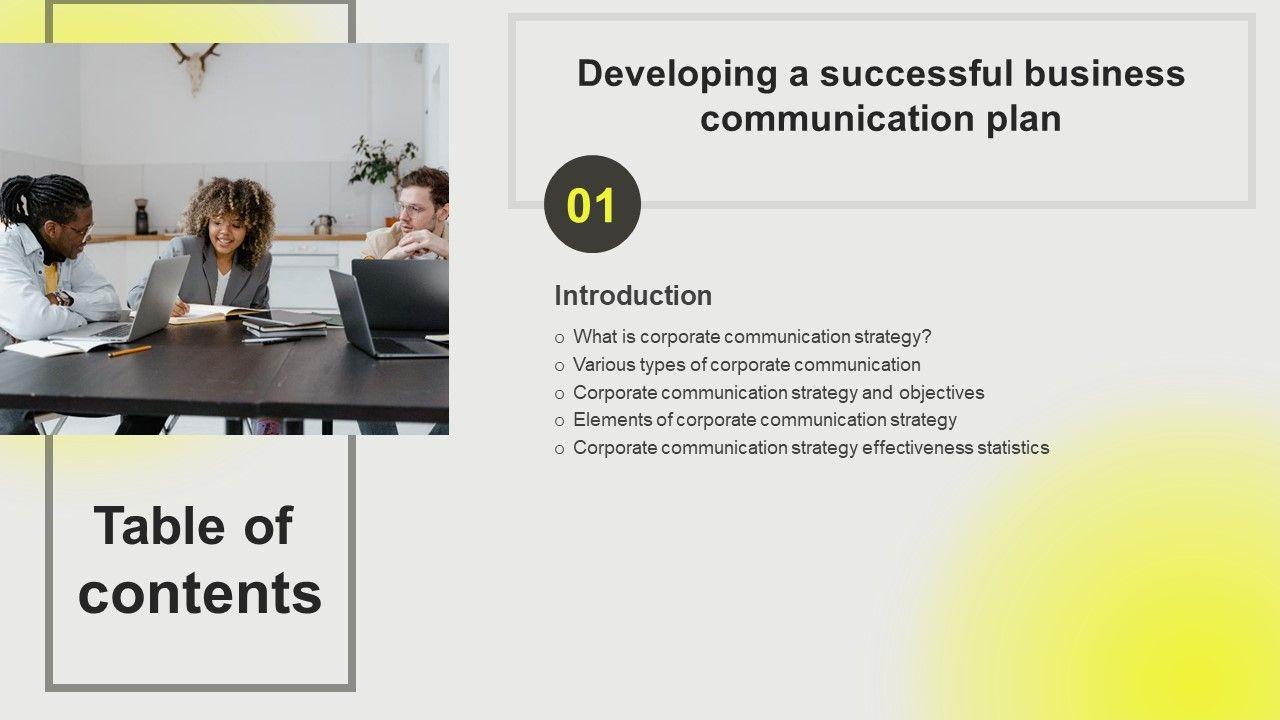 Developing a successful business communication plan

01

Introduction

o What is corporate communication strategy?
o Various types of corporate communication
o Corporate communication strategy and objectives
o Elements of corporate communication strategy
o Corporate communication strategy effectiveness statistics

Table of contents